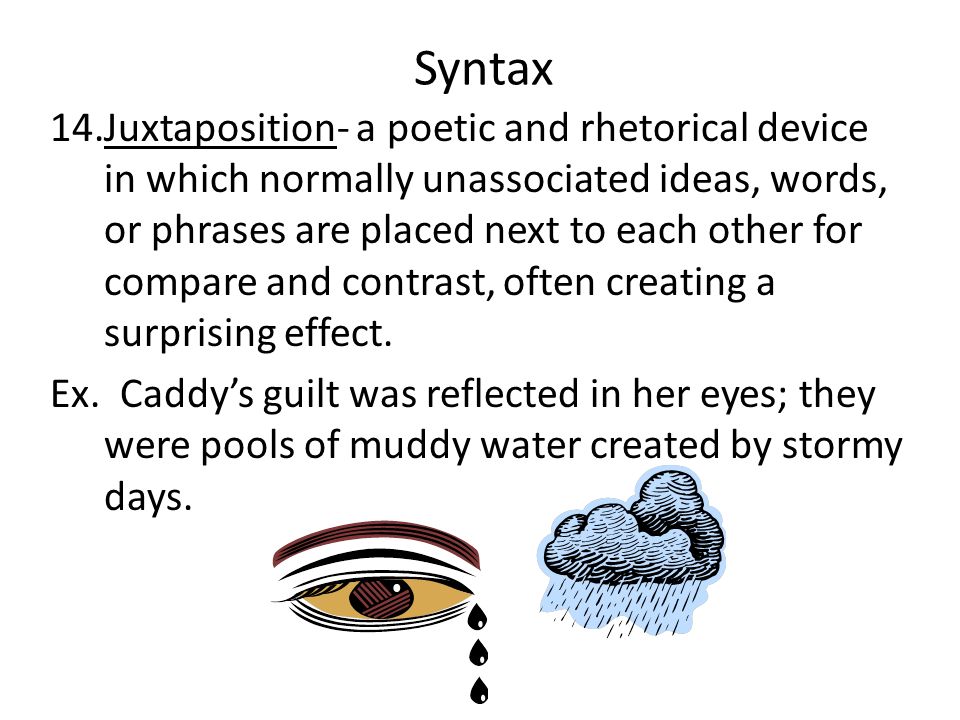 Syntax

14.Juxtaposition- a poetic and rhetorical device in which normally unassociated ideas, words, or phrases are placed next to each other for compare and contrast, often creating a surprising effect.

Ex. Caddy's guilt was reflected in her eyes; they were pools of muddy water created by stormy days.